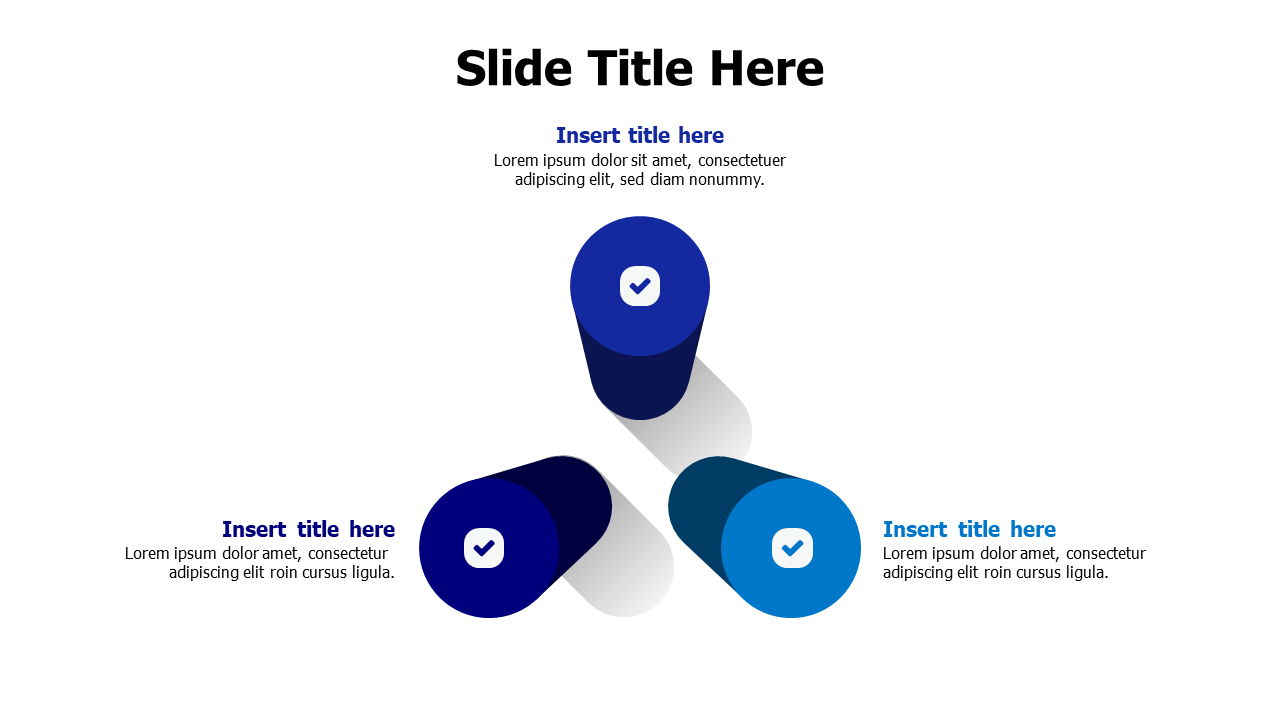 Slide Title Here

Insert title here
Lorem ipsum dolor sit amet, consectetuer adipiscing elit, sed diam nonummy.

Insert title here
Lorem ipsum dolor amet, consectetur adipiscing elit roin cursus ligula.

Insert title here
Lorem ipsum dolor amet, consectetur adipiscing elit roin cursus ligula.